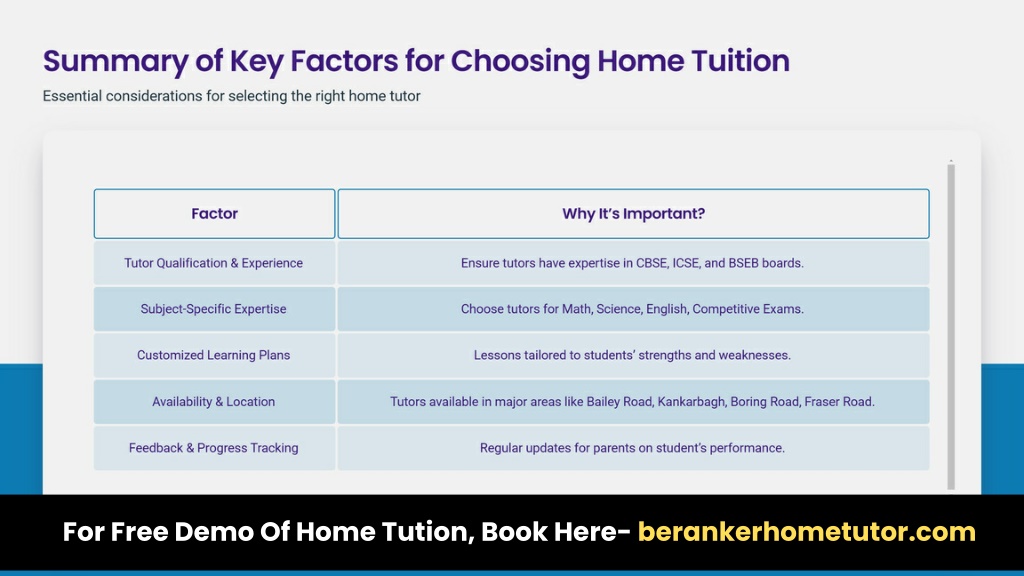 Summary of Key Factors for Choosing Home Tuition

Essential considerations for selecting the right home tutor

| Factor | Why It's Important? |
|---|---|
| Tutor Qualification & Experience | Ensure tutors have expertise in CBSE, ICSE, and BSEB boards. |
| Subject-Specific Expertise | Choose tutors for Math, Science, English, Competitive Exams. |
| Customized Learning Plans | Lessons tailored to students' strengths and weaknesses. |
| Availability & Location | Tutors available in major areas like Bailey Road, Kankarbagh, Boring Road, Fraser Road. |
| Feedback & Progress Tracking | Regular updates for parents on student's performance. |

For Free Demo Of Home Tution, Book Here- berankerhometutor.com